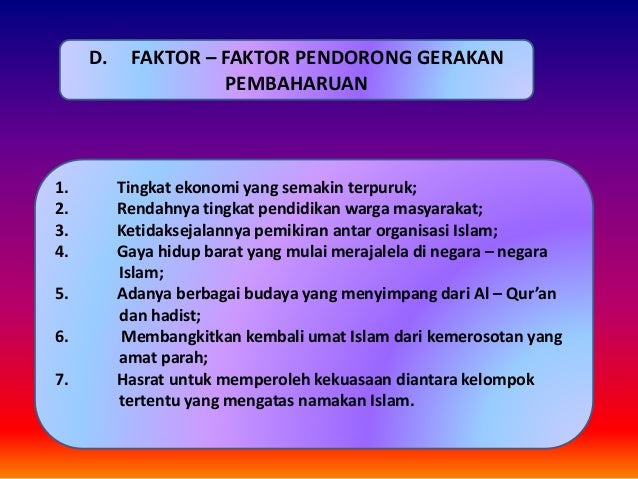 D. FAKTOR – FAKTOR PENDORONG GERAKAN PEMBAHARUAN

1. Tingkat ekonomi yang semakin terpuruk;
2. Rendahnya tingkat pendidikan warga masyarakat;
3. Ketidaksejalannya pemikiran antar organisasi Islam;
4. Gaya hidup barat yang mulai merajalela di negara – negara Islam;
5. Adanya berbagai budaya yang menyimpang dari Al – Qur'an dan hadist;
6. Membangkitkan kembali umat Islam dari kemerosotan yang amat parah;
7. Hasrat untuk memperoleh kekuasaan diantara kelompok tertentu yang mengatas namakan Islam.